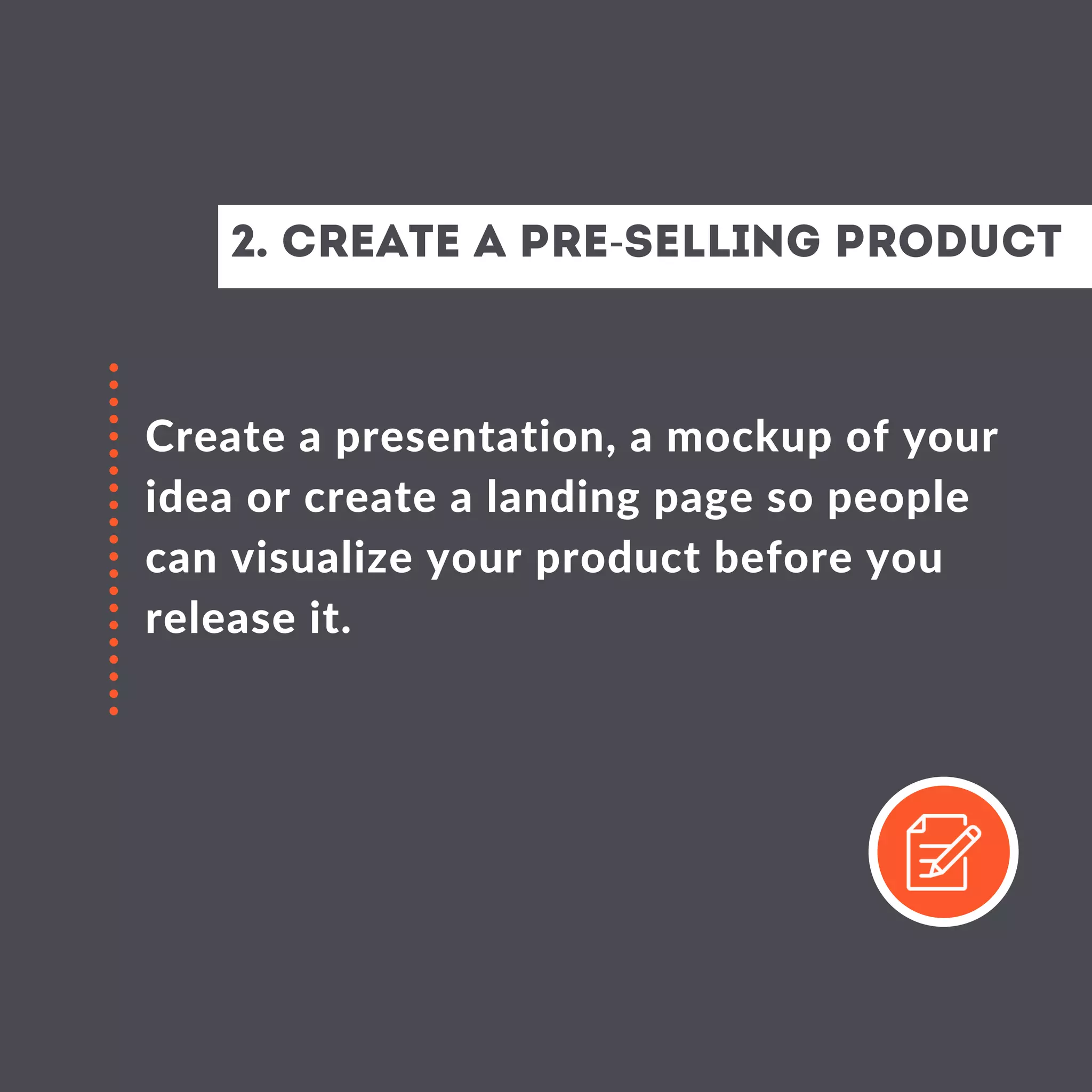 2. CREATE A PRE-SELLING PRODUCT

Create a presentation, a mockup of your idea or create a landing page so people can visualize your product before you release it.